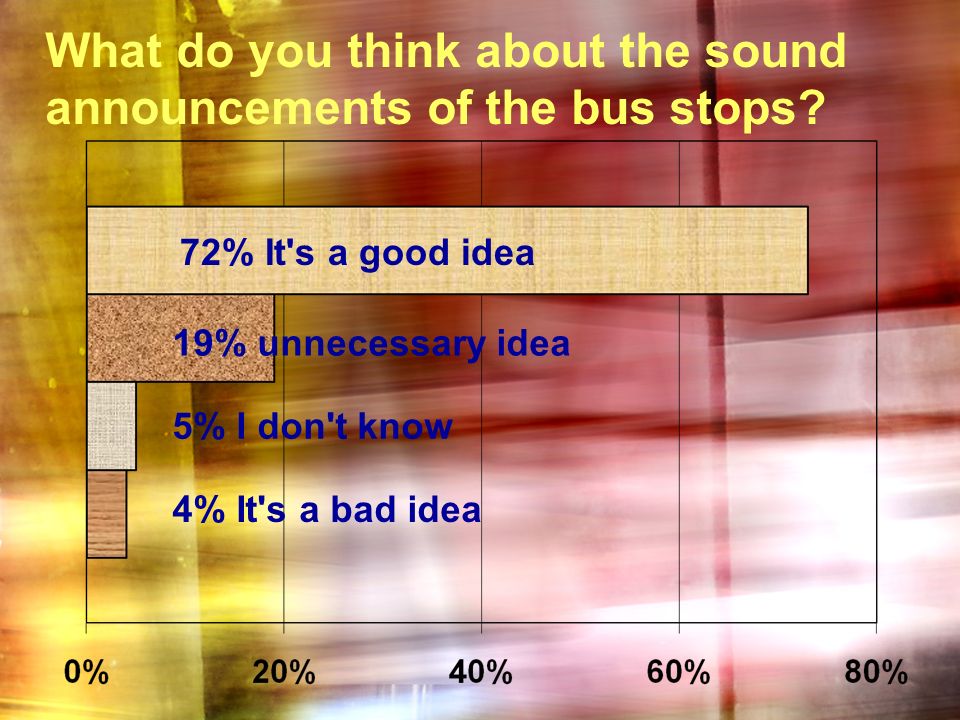 What do you think about the sound announcements of the bus stops?

72% It's a good idea

19% unnecessary idea

5% I don't know

4% It's a bad idea

0%
20%
40%
60%
80%